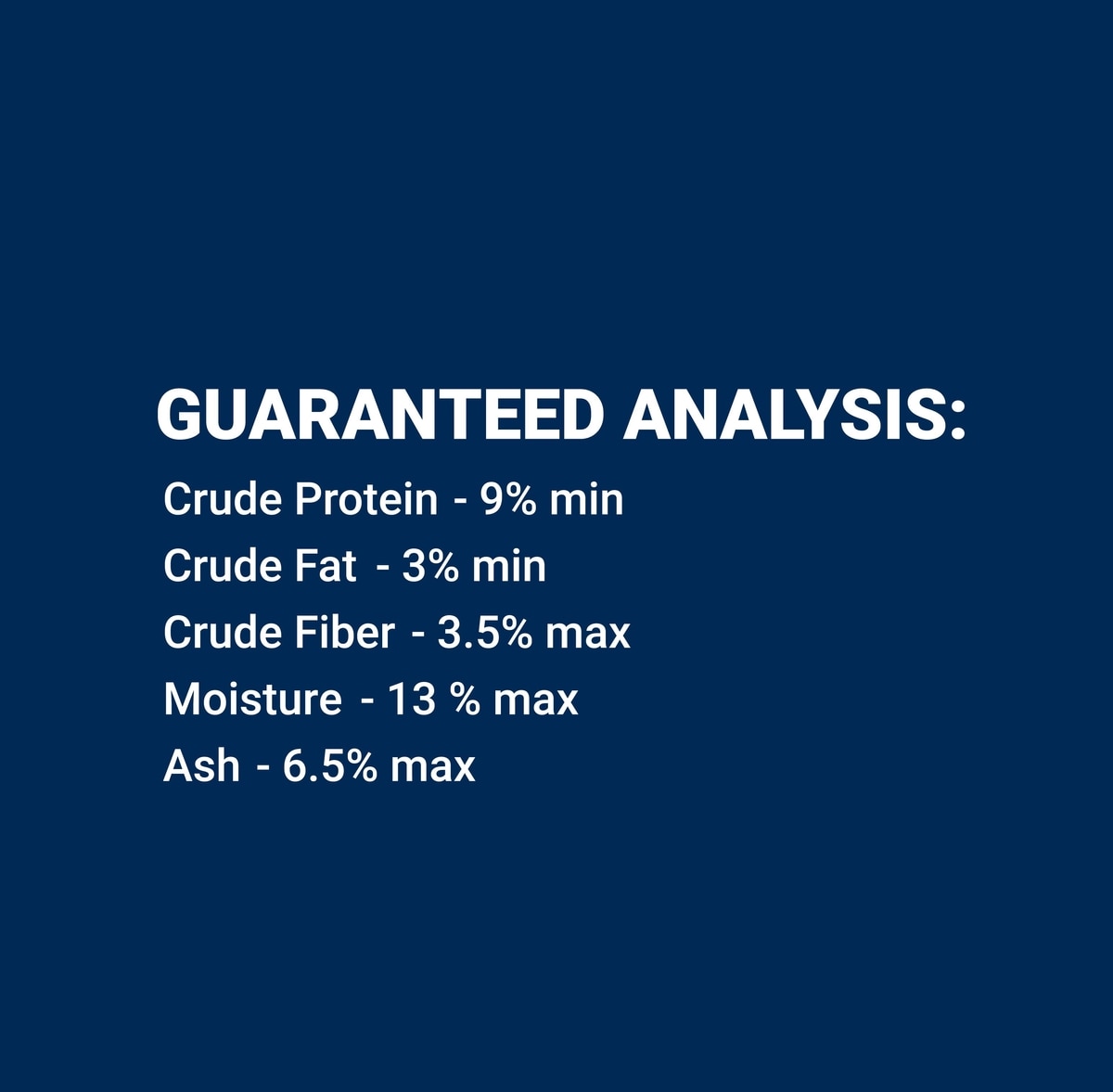 GUARANTEED ANALYSIS:

Crude Protein - 9% min
Crude Fat - 3% min
Crude Fiber - 3.5% max
Moisture - 13 % max
Ash - 6.5% max